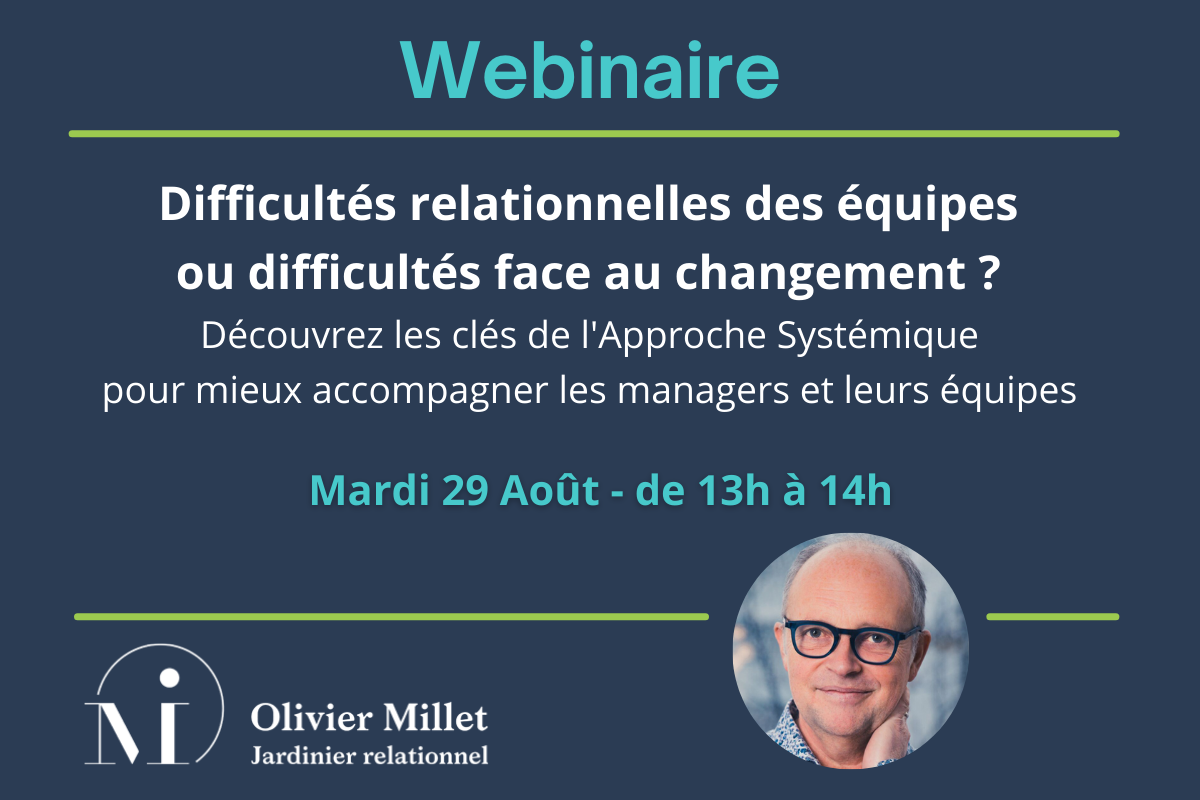 Webinaire

Difficultés relationnelles des équipes ou difficultés face au changement ?

Découvrez les clés de l'Approche Systémique pour mieux accompagner les managers et leurs équipes

Mardi 29 Août - de 13h à 14h

Olivier Millet
Jardinier relationnel